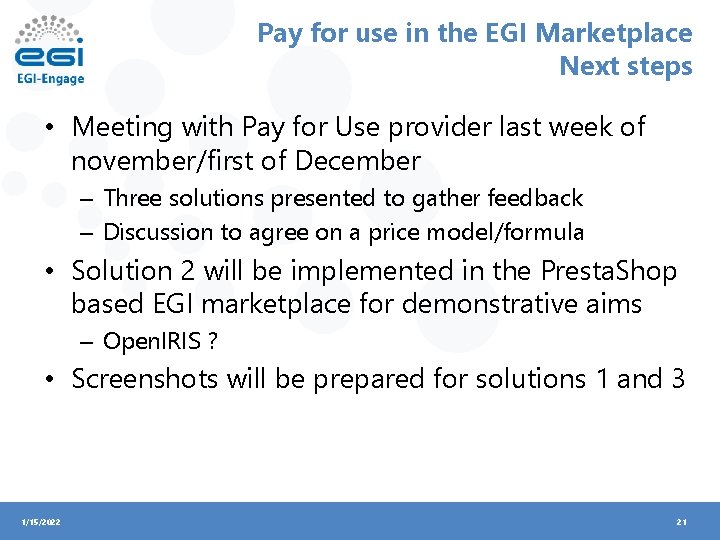 egi
EGI-Engage

Pay for use in the EGI Marketplace
Next steps

• Meeting with Pay for Use provider last week of november/first of December
– Three solutions presented to gather feedback
– Discussion to agree on a price model/formula
• Solution 2 will be implemented in the PrestaShop based EGI marketplace for demonstrative aims
– OpenIRIS ?
• Screenshots will be prepared for solutions 1 and 3

1/15/2022
21